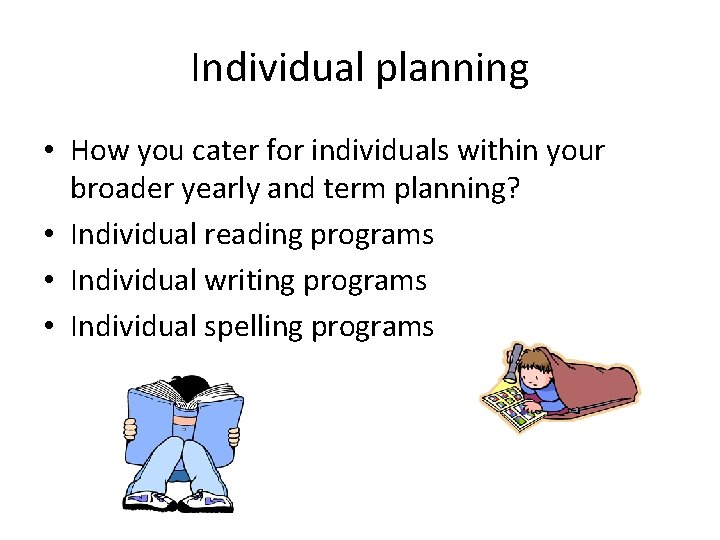 Individual planning

• How you cater for individuals within your broader yearly and term planning?
• Individual reading programs
• Individual writing programs
• Individual spelling programs